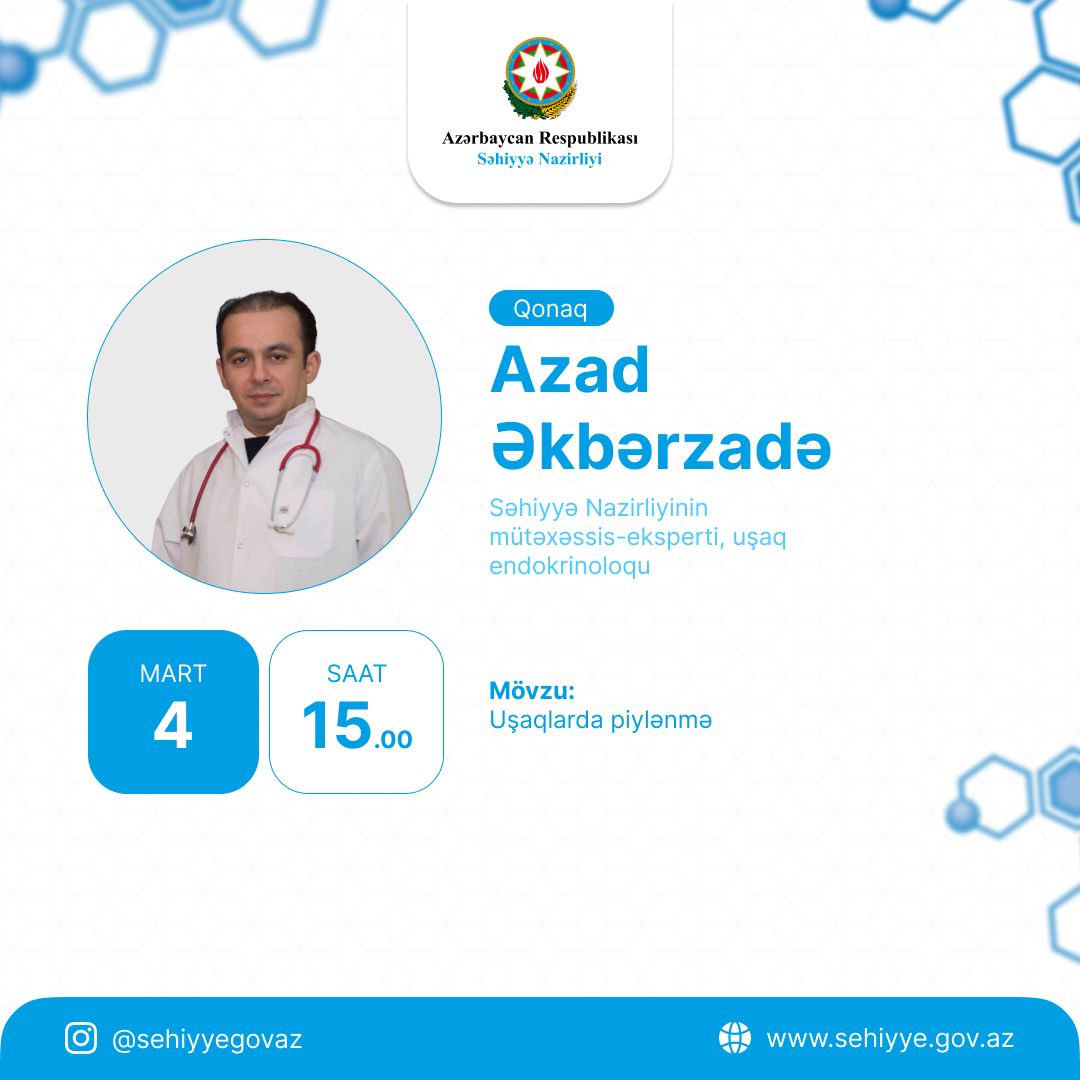 Azərbaycan Respublikası
Səhiyyə Nazirliyi

Qonaq

Azad Əkbərzadə

Səhiyyə Nazirliyinin mütəxəssis-eksperti, uşaq endokrinoloqu

MART
4

SAAT
15.00

Mövzu:
Uşaqlarda piylənmə

@sehiyyegovaz

www.sehiyye.gov.az